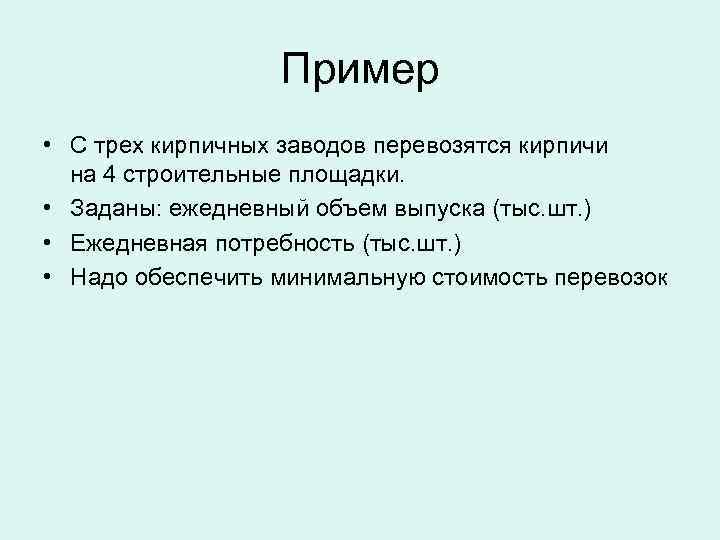 Пример

• С трех кирпичных заводов перевозятся кирпичи на 4 строительные площадки.
• Заданы: ежедневный объем выпуска (тыс.шт.)
• Ежедневная потребность (тыс.шт.)
• Надо обеспечить минимальную стоимость перевозок